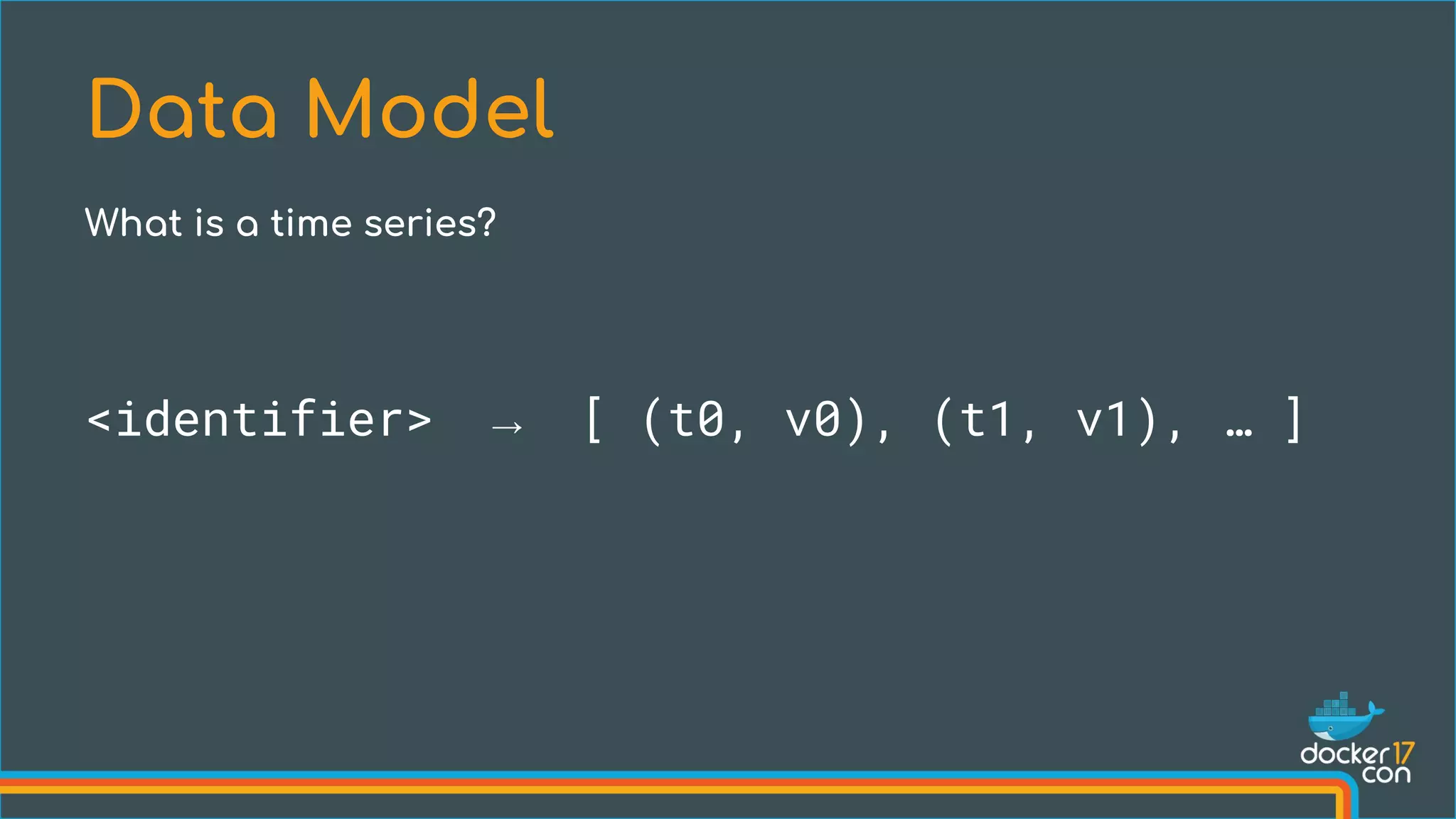 Data Model

What is a time series?

<identifier> → [ (t0, v0), (t1, v1), … ]

docker 17 con